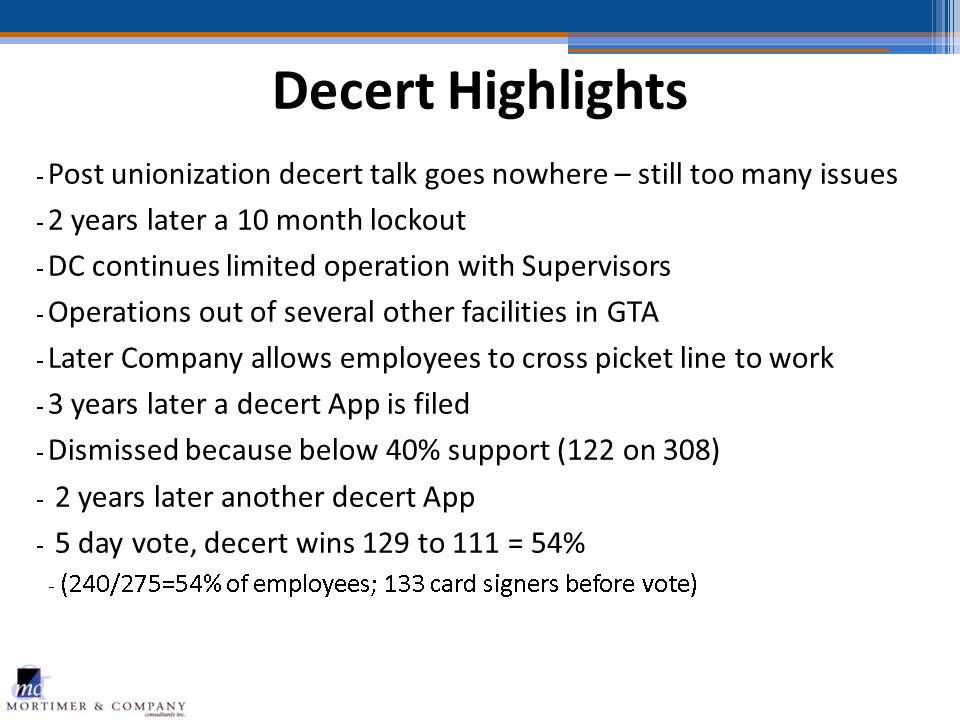 Decert Highlights

- Post unionization decert talk goes nowhere – still too many issues
- 2 years later a 10 month lockout
- DC continues limited operation with Supervisors
- Operations out of several other facilities in GTA
- Later Company allows employees to cross picket line to work
- 3 years later a decert App is filed
- Dismissed because below 40% support (122 on 308)
- 2 years later another decert App
- 5 day vote, decert wins 129 to 111 = 54%
- (240/275=54% of employees; 133 card signers before vote)

mc
MORTIMER & COMPANY
consultants inc.